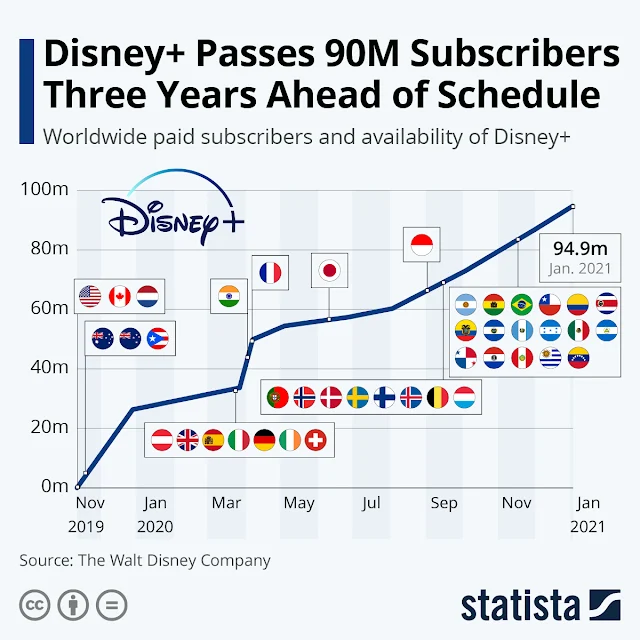 Disney+ Passes 90M Subscribers Three Years Ahead of Schedule

Worldwide paid subscribers and availability of Disney+

Disney+

100m
80m
60m
40m
20m
0m

94.9m
Jan. 2021

Nov 2019
Jan 2020
Mar
May
Jul
Sep
Nov
Jan 2021

Source: The Walt Disney Company

statista